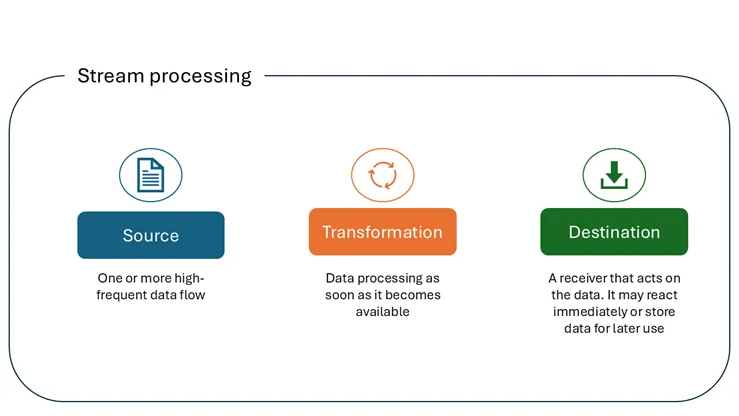 Stream processing

Source

One or more high-frequent data flow

Transformation

Data processing as soon as it becomes available

Destination

A receiver that acts on the data. It may react immediately or store data for later use